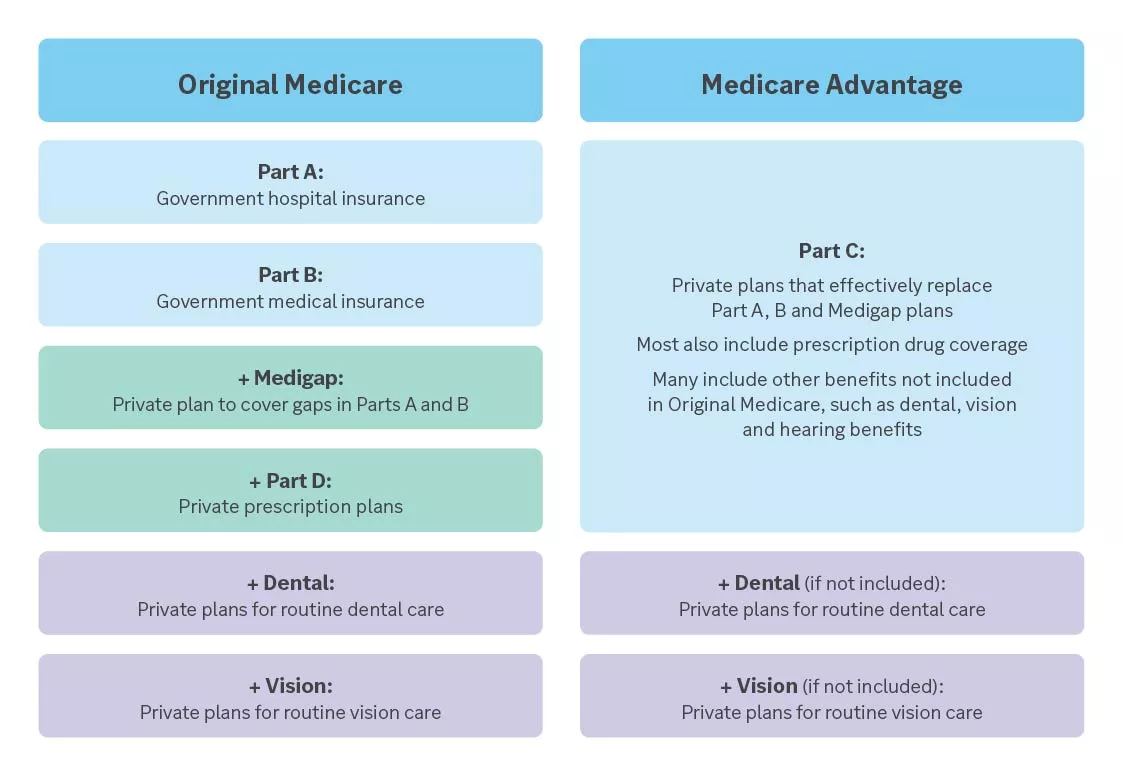 Original Medicare

Part A:
Government hospital insurance

Part B:
Government medical insurance

+ Medigap:
Private plan to cover gaps in Parts A and B

+ Part D:
Private prescription plans

+ Dental:
Private plans for routine dental care

+ Vision:
Private plans for routine vision care

Medicare Advantage

Part C:
Private plans that effectively replace Part A, B and Medigap plans

Most also include prescription drug coverage

Many include other benefits not included in Original Medicare, such as dental, vision and hearing benefits

+ Dental (if not included):
Private plans for routine dental care

+ Vision (if not included):
Private plans for routine vision care